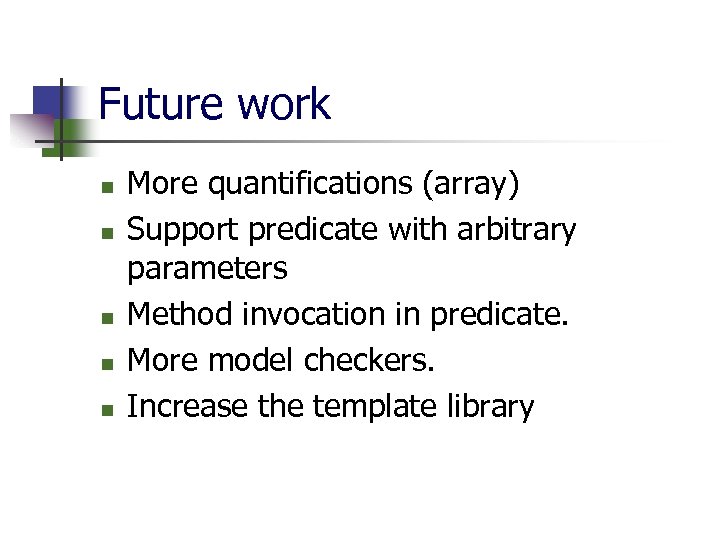 Future work

- More quantifications (array)
- Support predicate with arbitrary parameters
- Method invocation in predicate.
- More model checkers.
- Increase the template library